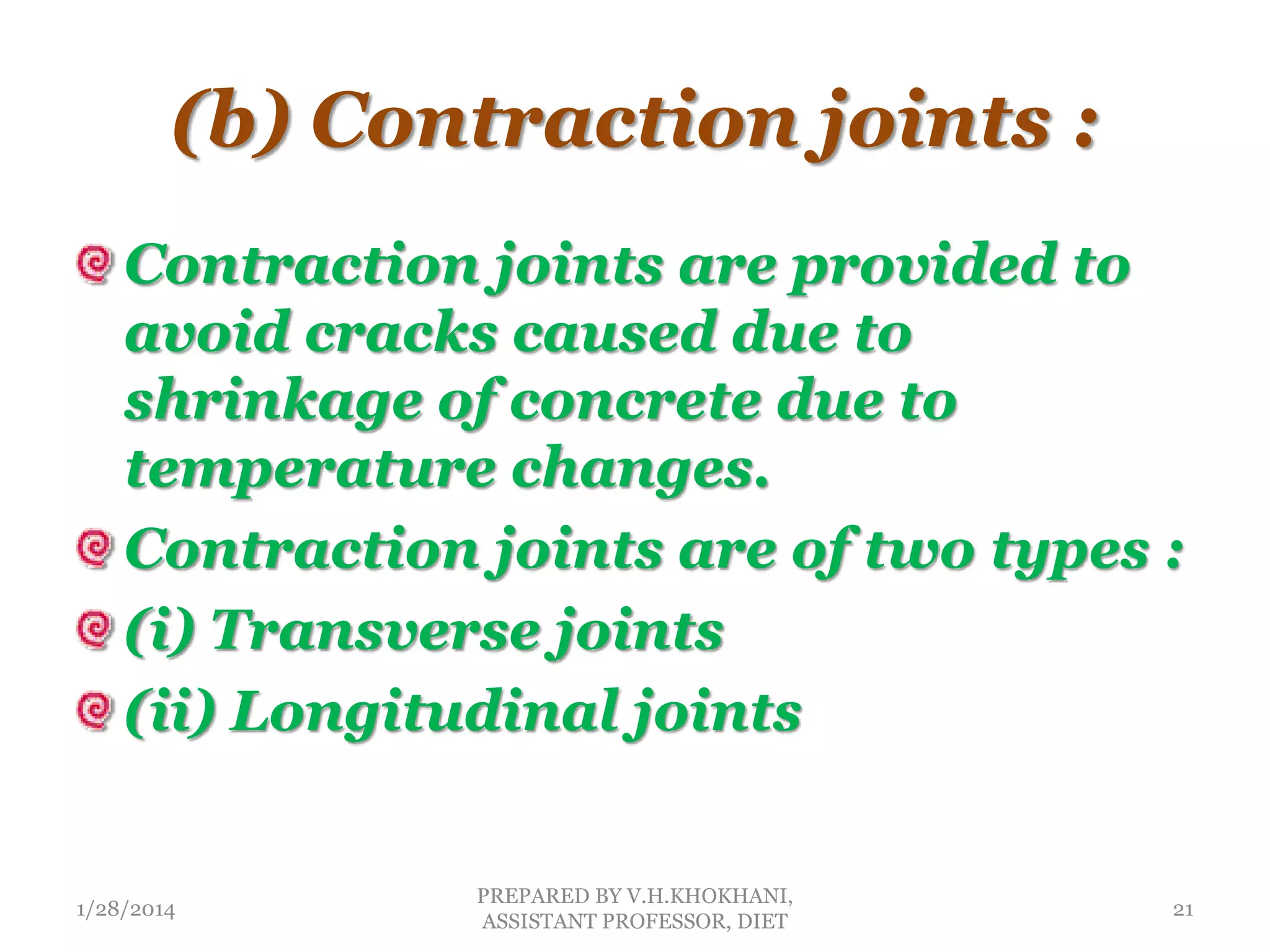 (b) Contraction joints :

Contraction joints are provided to avoid cracks caused due to shrinkage of concrete due to temperature changes.

Contraction joints are of two types :

(i) Transverse joints

(ii) Longitudinal joints

1/28/2014

PREPARED BY V.H.KHOKHANI, ASSISTANT PROFESSOR, DIET

21